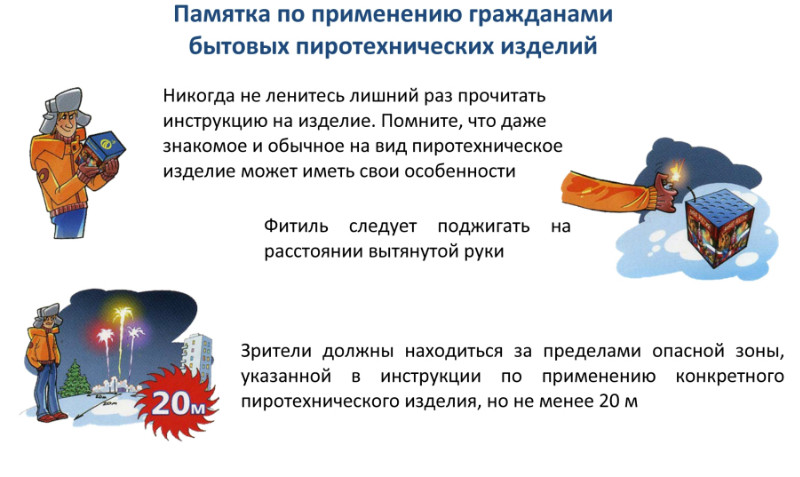 Памятка по применению гражданами бытовых пиротехнических изделий

Никогда не ленитесь лишний раз прочитать инструкцию на изделие. Помните, что даже знакомое и обычное на вид пиротехническое изделие может иметь свои особенности

Фитиль следует поджигать на расстоянии вытянутой руки

20м

Зрители должны находиться за пределами опасной зоны, указанной в инструкции по применению конкретного пиротехнического изделия, но не менее 20 м